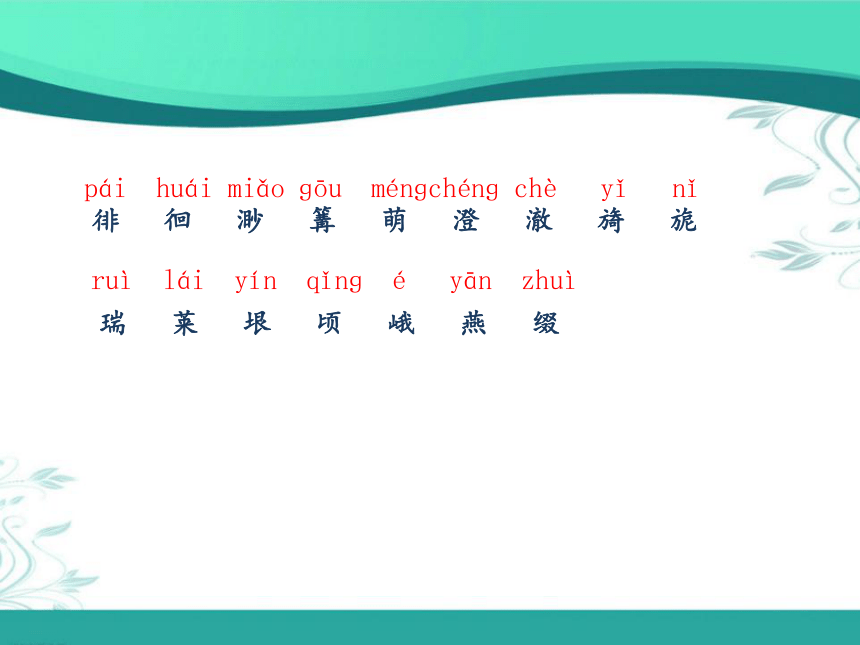 pái huái miǎo gōu méngchéng chè yǐ nǐ
徘 徊 渺 篝 萌 澄 澈 旖 旎

ruì lái yín qǐng é yān zhuì
瑞 莱 垠 顷 峨 燕 缀